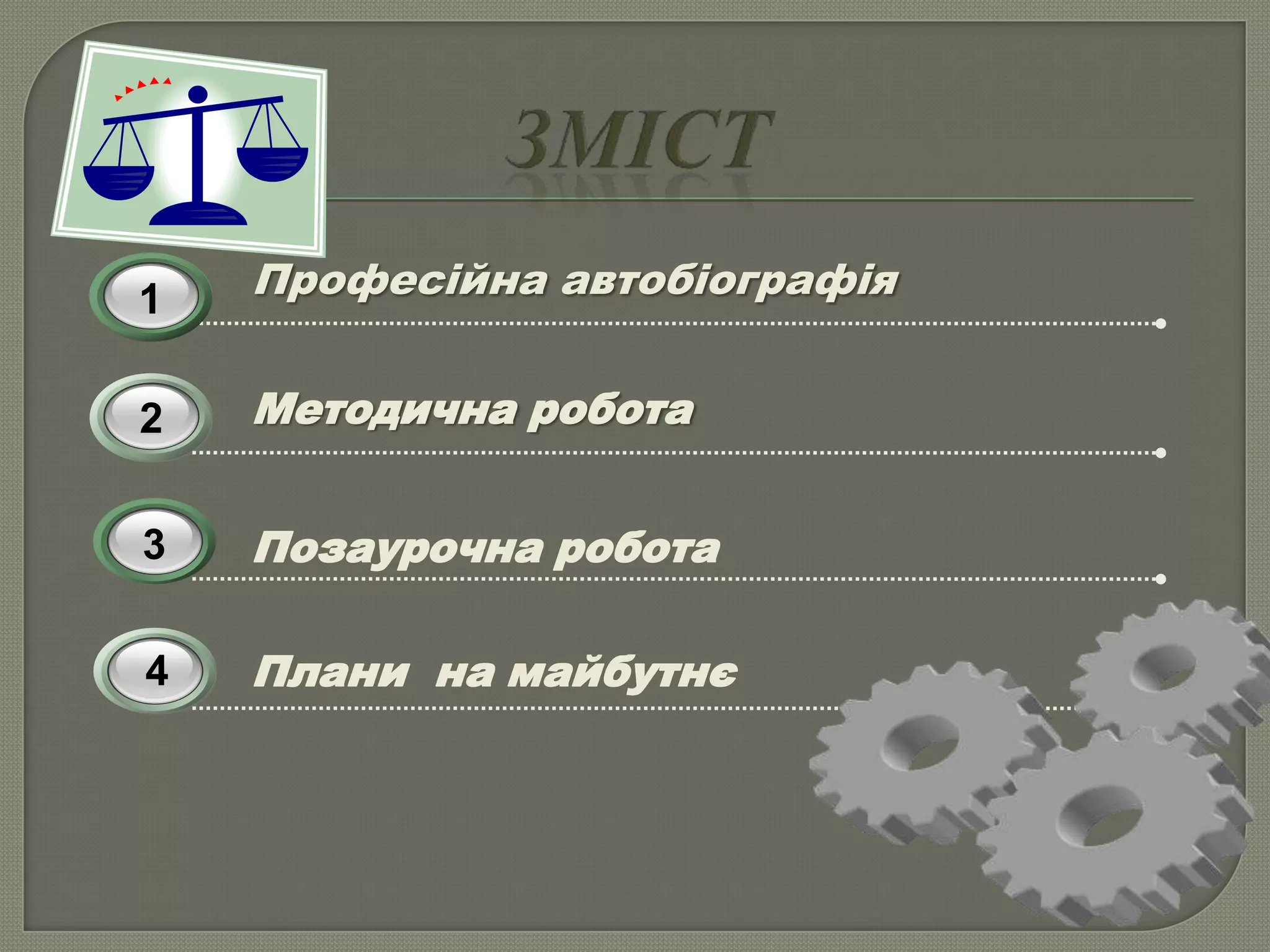 ЗМІСТ

1 Професійна автобіографія

2 Методична робота

3 Позаурочна робота

4 Плани на майбутнє